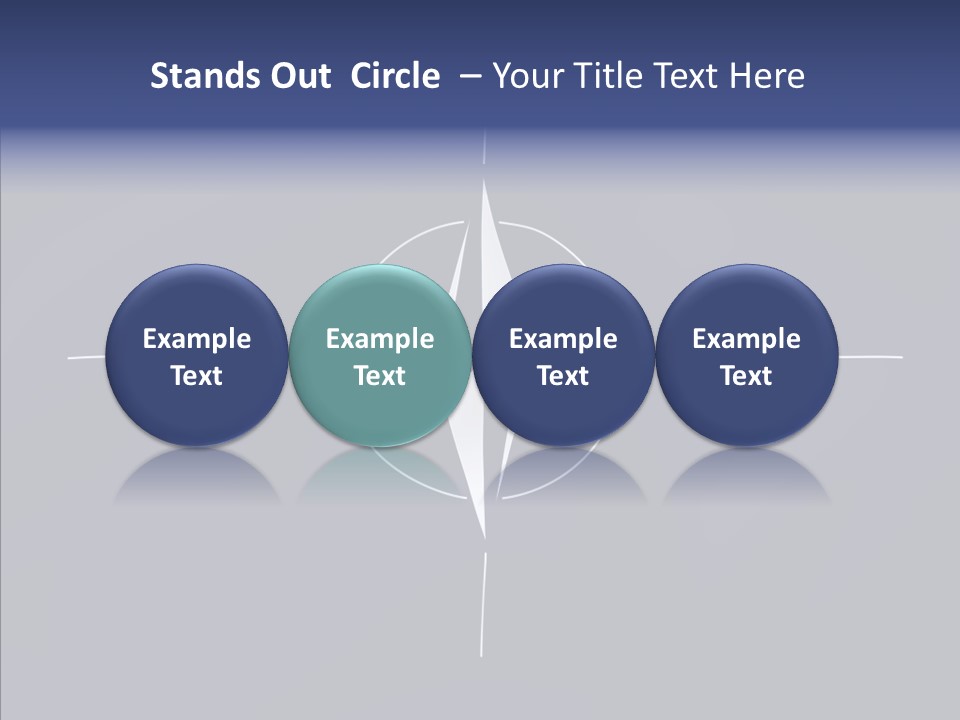 Stands Out Circle – Your Title Text Here

Example Text

Example Text

Example Text

Example Text